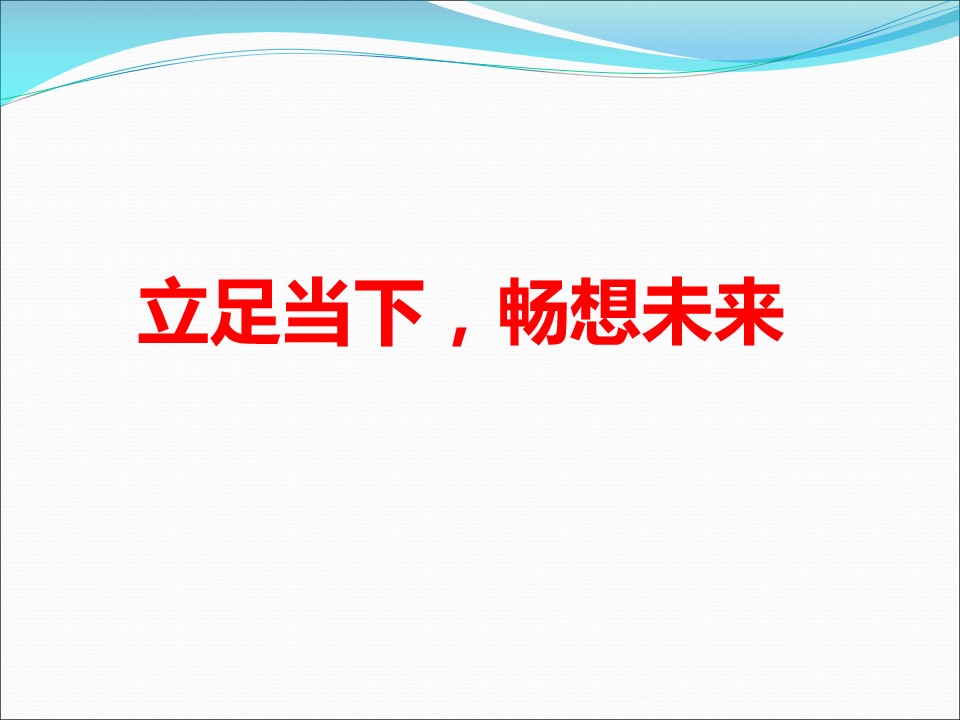 立足当下，畅想未来